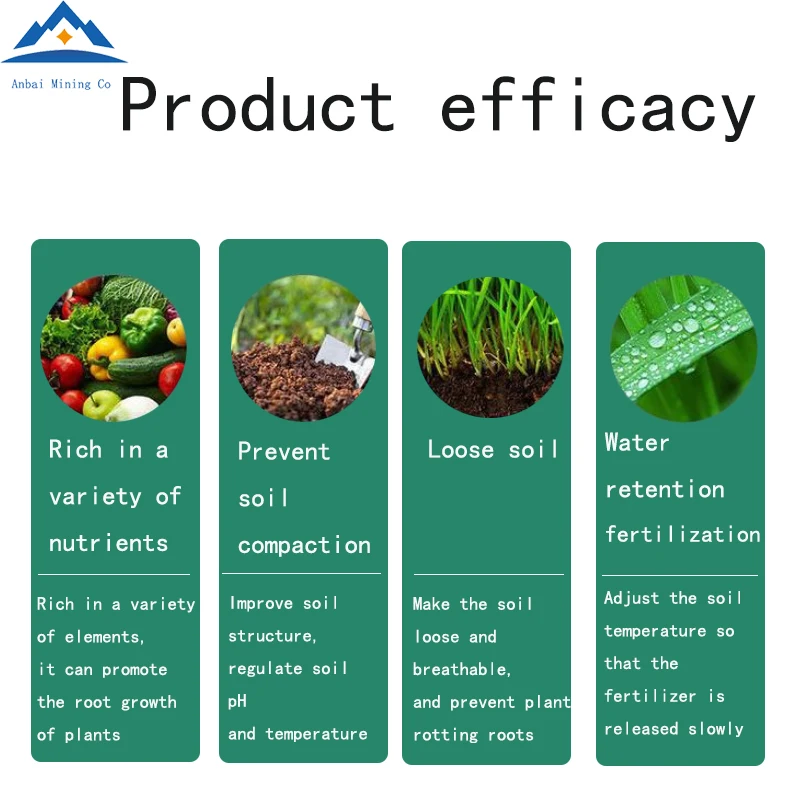 Anbai Mining Co

Product efficacy

Rich in a variety of nutrients

Rich in a variety of elements, it can promote the root growth of plants

Prevent soil compaction

Improve soil structure, regulate soil pH and temperature

Loose soil

Make the soil loose and breathable, and prevent plant rotting roots

Water retention fertilization

Adjust the soil temperature so that the fertilizer is released slowly